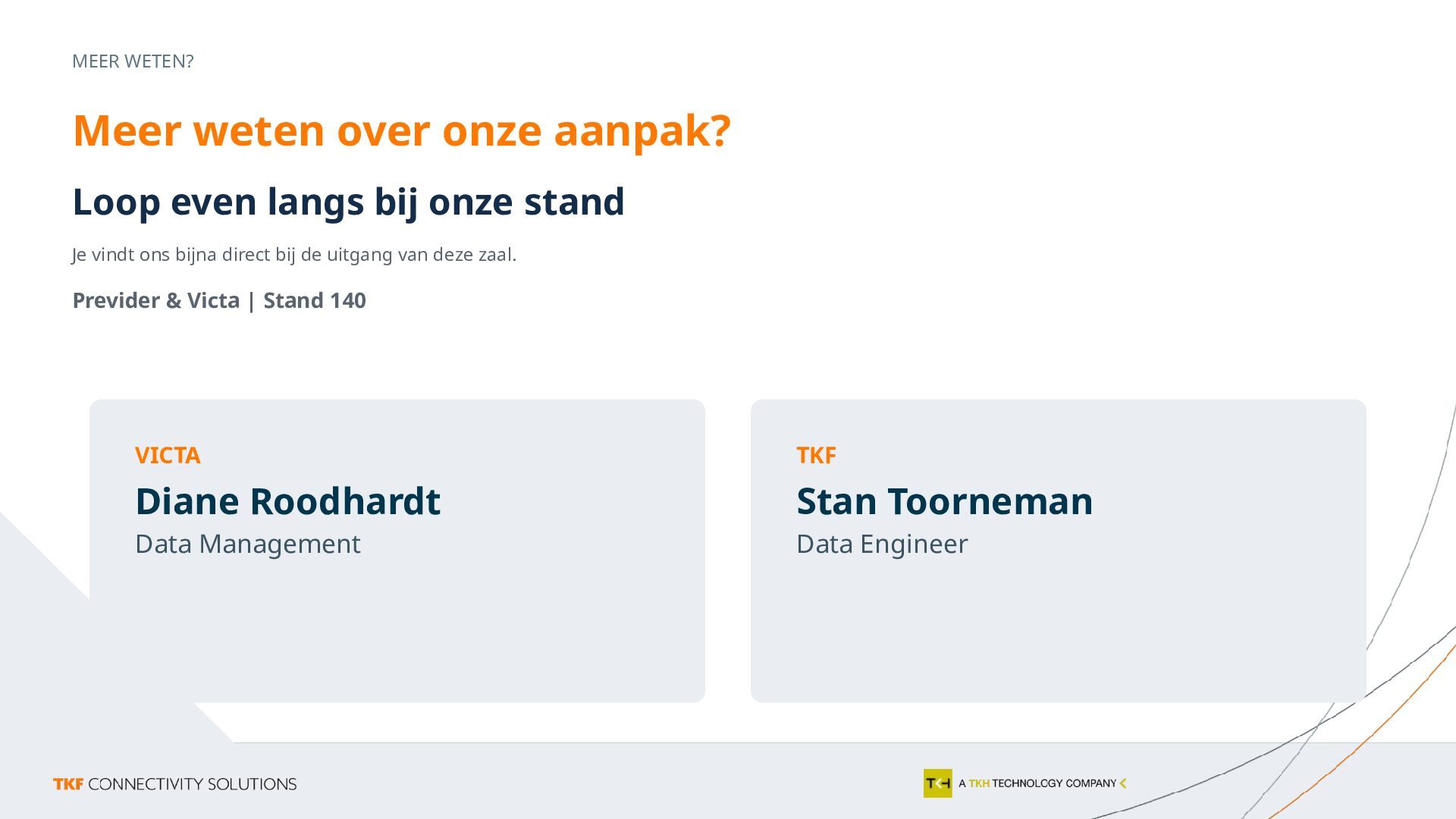 MEER WETEN?

Meer weten over onze aanpak?

Loop even langs bij onze stand

Je vindt ons bijna direct bij de uitgang van deze zaal.

Previder & Victa | Stand 140

VICTA
Diane Roodhardt
Data Management

TKF
Stan Toorneman
Data Engineer

TKF CONNECTIVITY SOLUTIONS

TKH A TKH TECHNOLOGY COMPANY